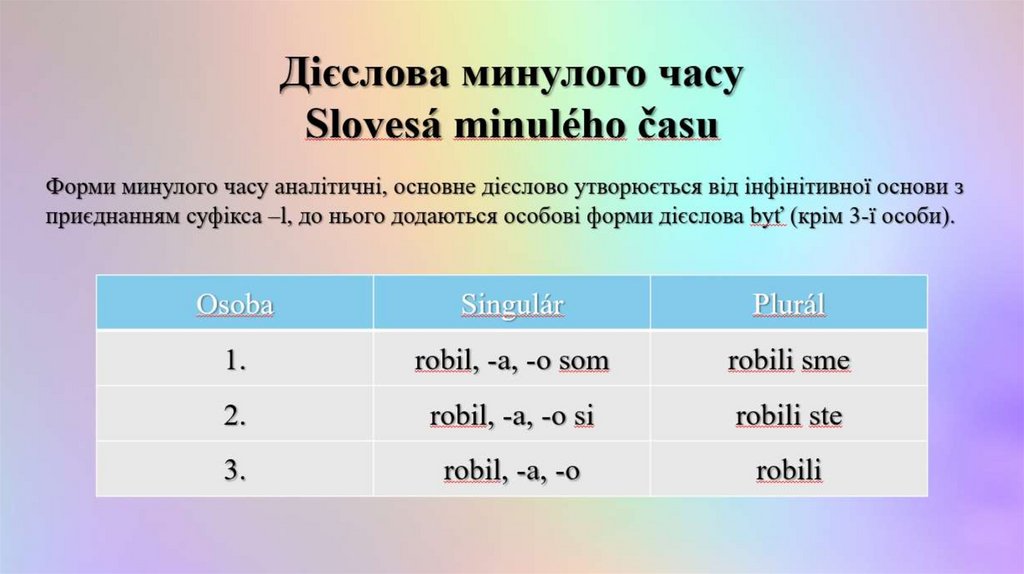 Дієслова минулого часу
Slovesá minulého času

Форми минулого часу аналітичні, основне дієслово утворюється від інфінітивної основи з приєднанням суфікса –l, до нього додаються особові форми дієслова byť (крім 3-ї особи).

| Osoba | Singulár | Plurál |
|---|---|---|
| 1. | robil, -a, -o som | robili sme |
| 2. | robil, -a, -o si | robili ste |
| 3. | robil, -a, -o | robili |